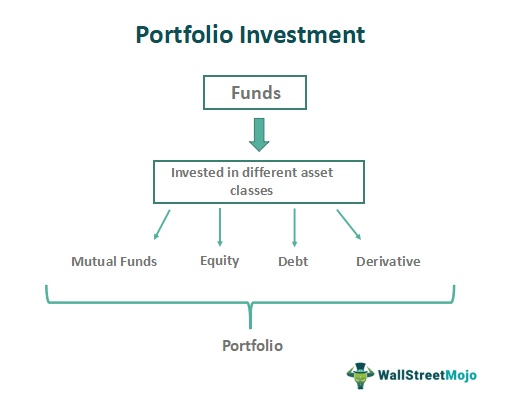 Portfolio Investment

Funds

Invested in different asset classes

Mutual Funds

Equity

Debt

Derivative

Portfolio

WallStreetMojo